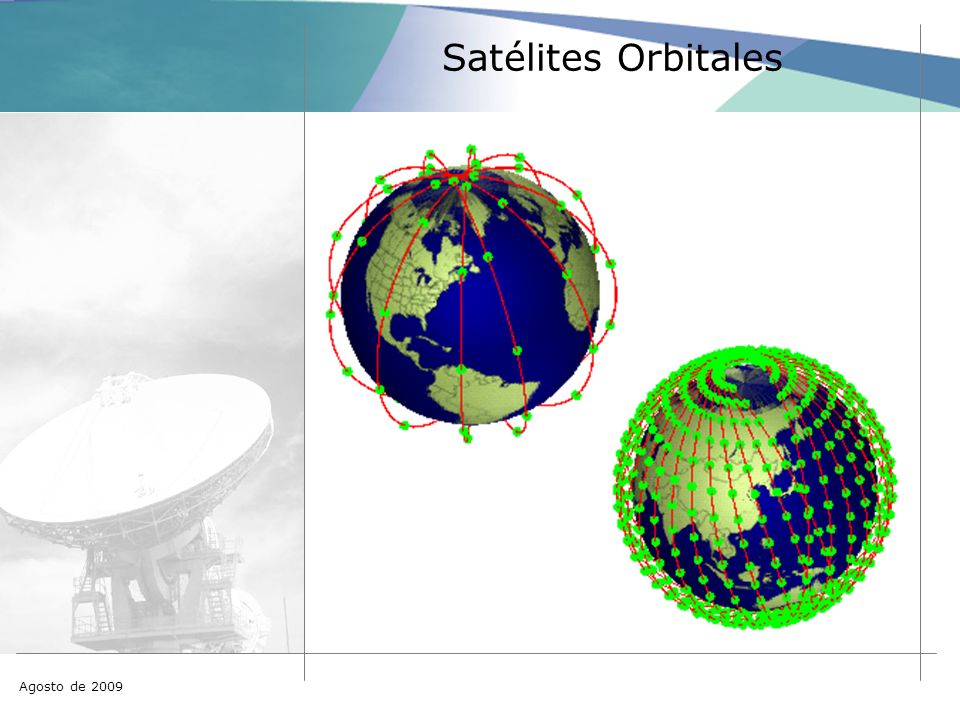 Satélites Orbitales

Agosto de 2009